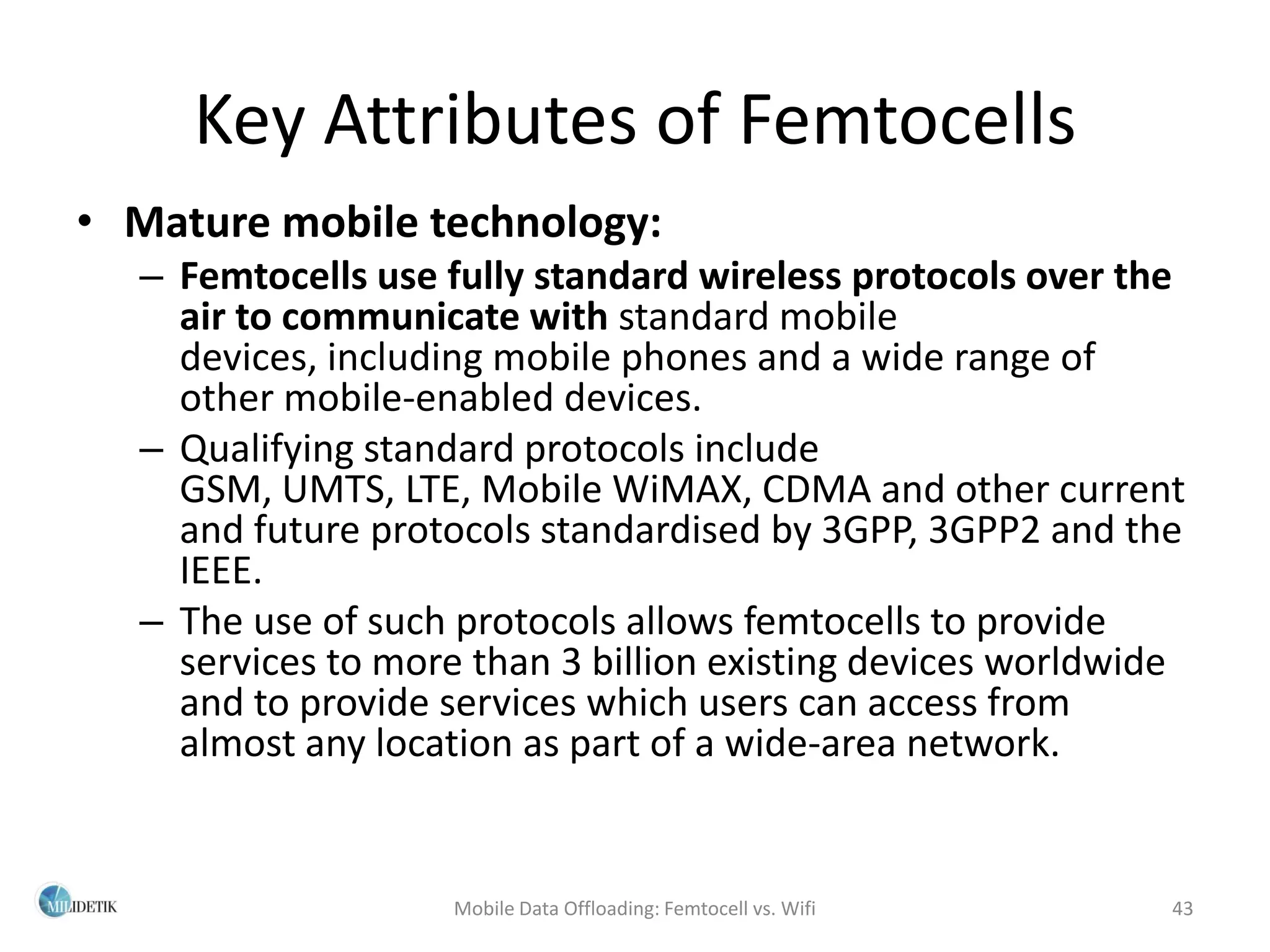 Key Attributes of Femtocells

• Mature mobile technology:
– Femtocells use fully standard wireless protocols over the air to communicate with standard mobile devices, including mobile phones and a wide range of other mobile-enabled devices.
– Qualifying standard protocols include GSM, UMTS, LTE, Mobile WiMAX, CDMA and other current and future protocols standardised by 3GPP, 3GPP2 and the IEEE.
– The use of such protocols allows femtocells to provide services to more than 3 billion existing devices worldwide and to provide services which users can access from almost any location as part of a wide-area network.

MILIDETIK

Mobile Data Offloading: Femtocell vs. Wifi

43